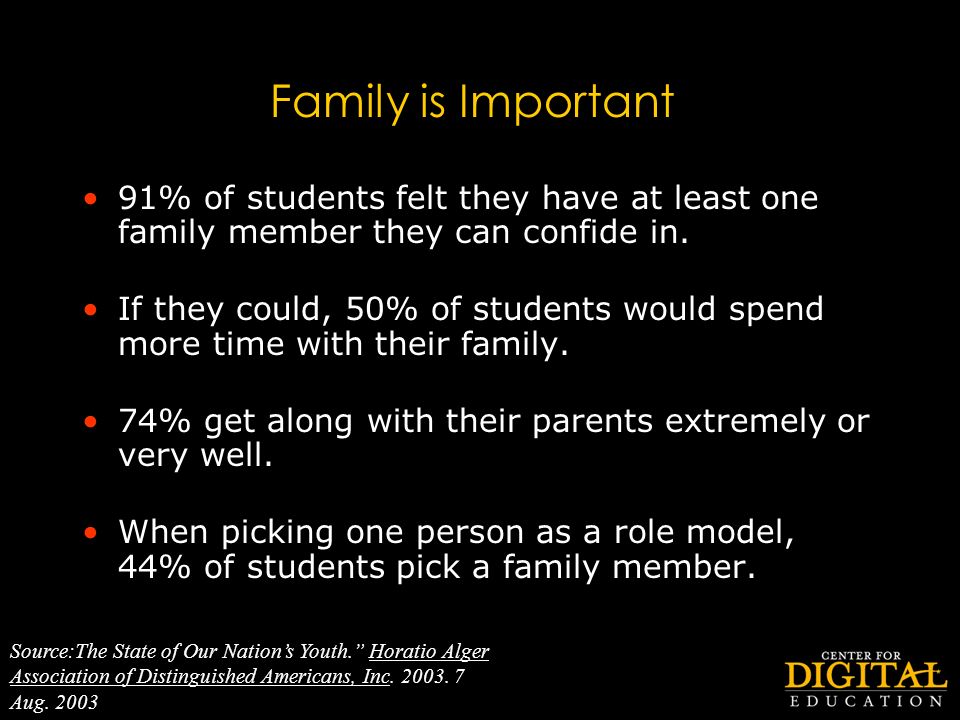 Family is Important

• 91% of students felt they have at least one family member they can confide in.

• If they could, 50% of students would spend more time with their family.

• 74% get along with their parents extremely or very well.

• When picking one person as a role model, 44% of students pick a family member.

Source:The State of Our Nation's Youth." Horatio Alger Association of Distinguished Americans, Inc. 2003. 7 Aug. 2003

CENTER FOR DIGITAL EDUCATION